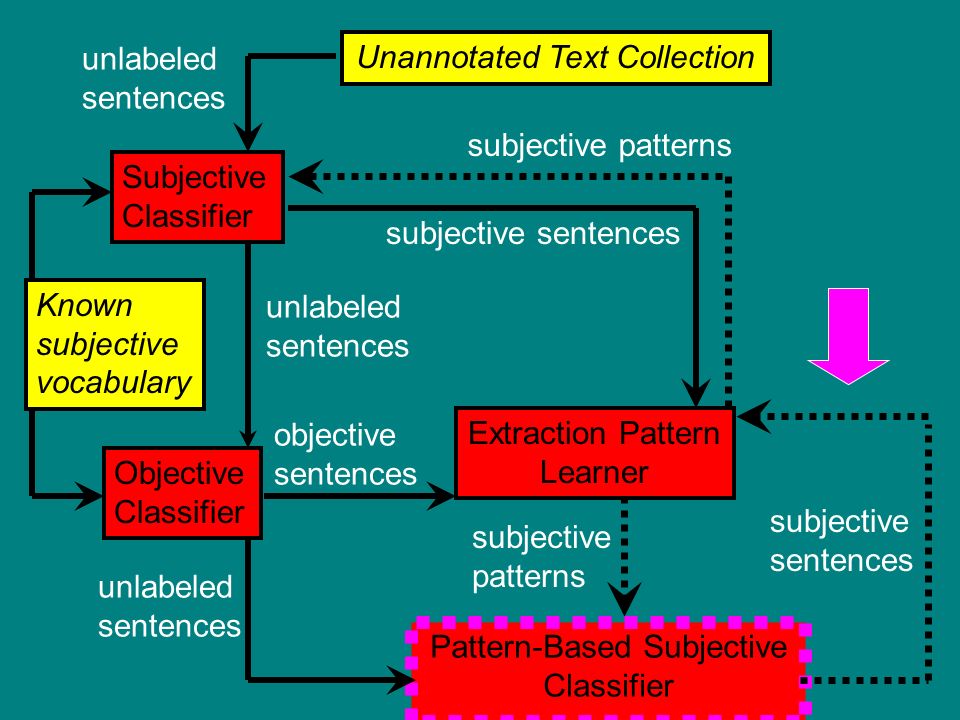 unlabeled sentences

Unannotated Text Collection

subjective patterns

Subjective Classifier

subjective sentences

Known subjective vocabulary

unlabeled sentences

objective sentences

Extraction Pattern Learner

Objective Classifier

subjective patterns

subjective sentences

unlabeled sentences

Pattern-Based Subjective Classifier